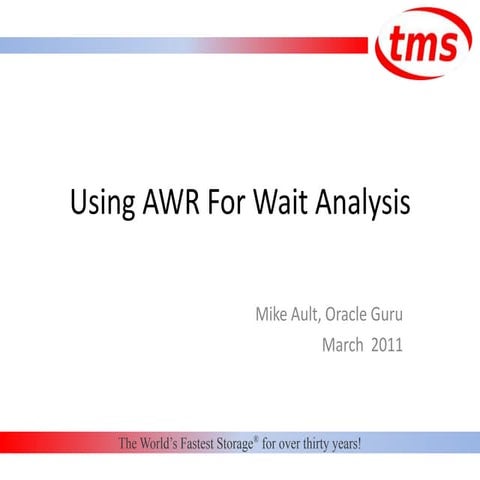 tms

Using AWR For Wait Analysis

Mike Ault, Oracle Guru
March 2011

The World's Fastest Storage® for over thirty years!